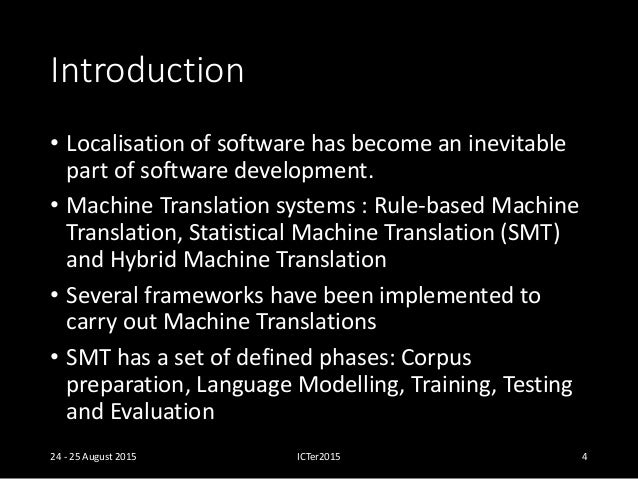 Introduction

• Localisation of software has become an inevitable part of software development.

• Machine Translation systems : Rule-based Machine Translation, Statistical Machine Translation (SMT) and Hybrid Machine Translation

• Several frameworks have been implemented to carry out Machine Translations

• SMT has a set of defined phases: Corpus preparation, Language Modelling, Training, Testing and Evaluation

24 - 25 August 2015

ICTer2015

4